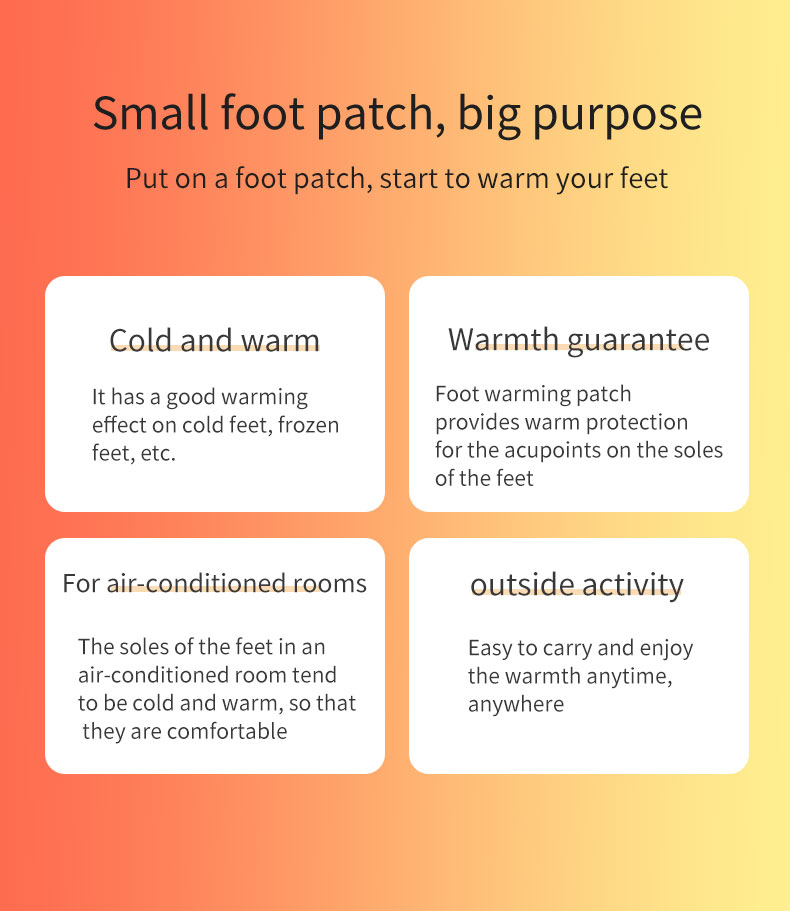 Small foot patch, big purpose

Put on a foot patch, start to warm your feet

Cold and warm

It has a good warming effect on cold feet, frozen feet, etc.

Warmth guarantee

Foot warming patch provides warm protection for the acupoints on the soles of the feet

For air-conditioned rooms

The soles of the feet in an air-conditioned room tend to be cold and warm, so that they are comfortable

outside activity

Easy to carry and enjoy the warmth anytime, anywhere